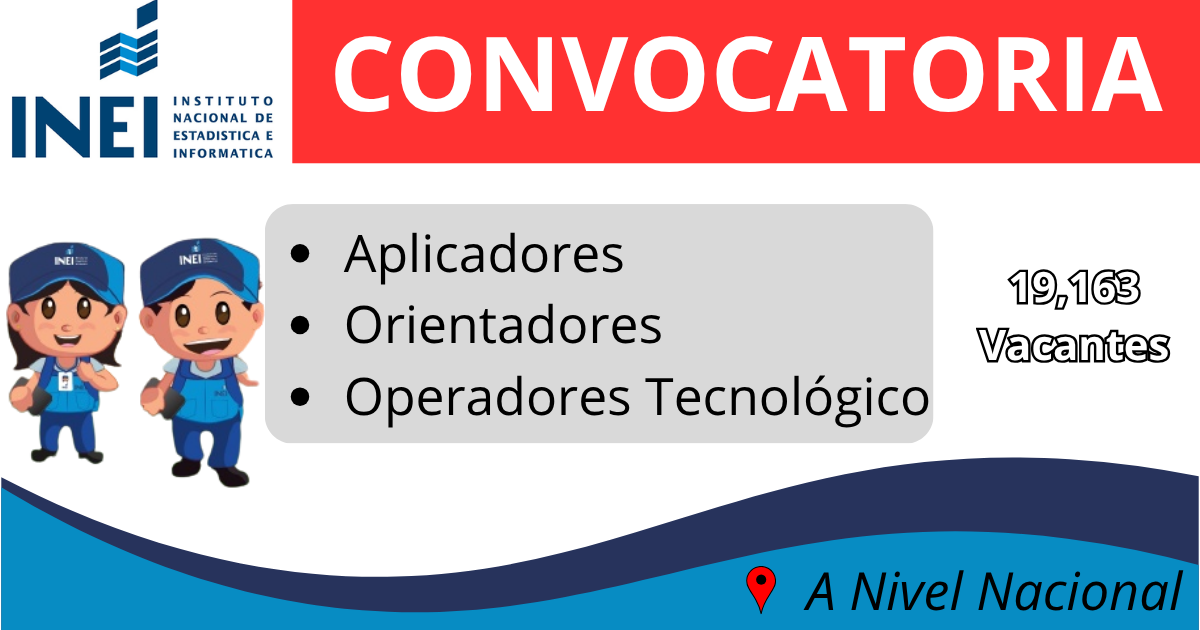 INEI INSTITUTO NACIONAL DE ESTADISTICA E INFORMATICA

CONVOCATORIA

INEI

INEI

- Aplicadores
- Orientadores
- Operadores Tecnológico

19,163 Vacantes

A Nivel Nacional